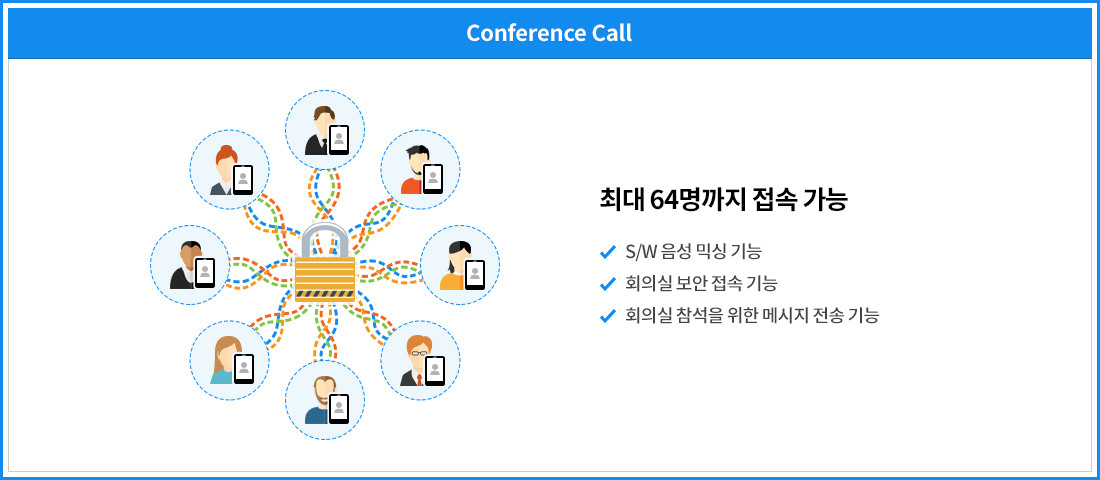 Conference Call

최대 64명까지 접속 가능

S/W 음성 믹싱 기능

회의실 보안 접속 기능

회의실 참석을 위한 메시지 전송 기능